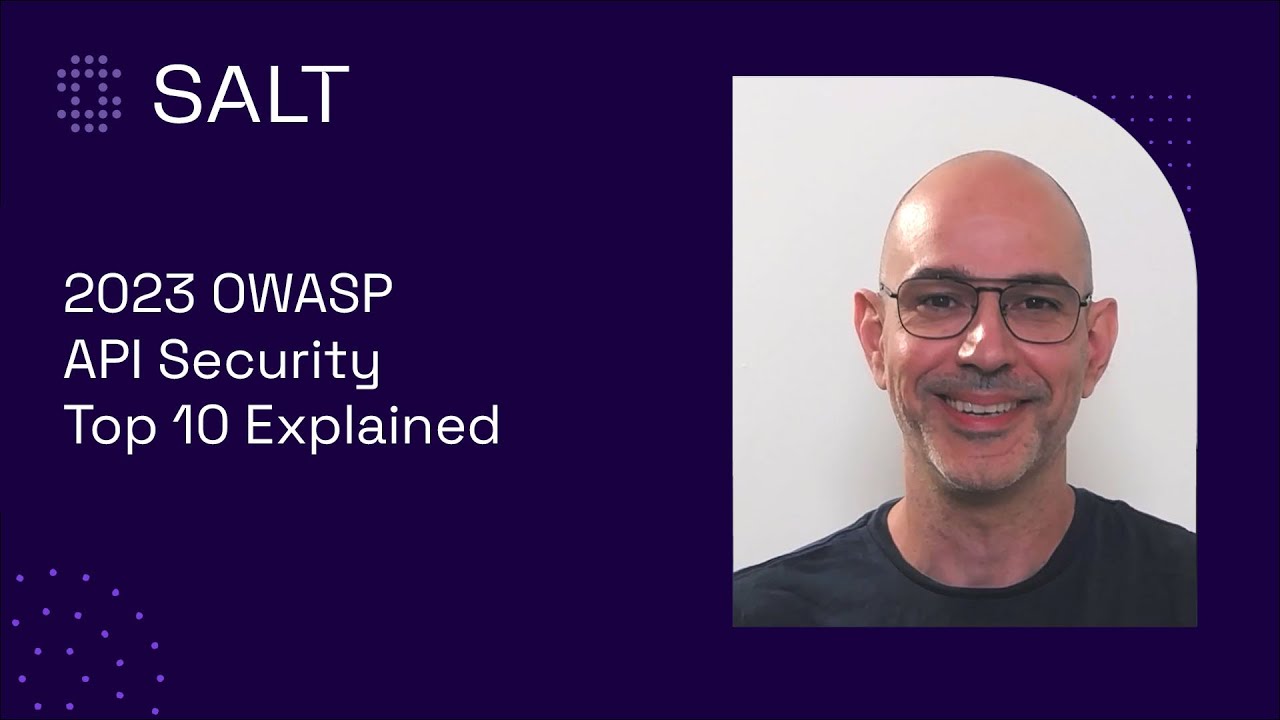 SALT

2023 OWASP
API Security
Top 10 Explained